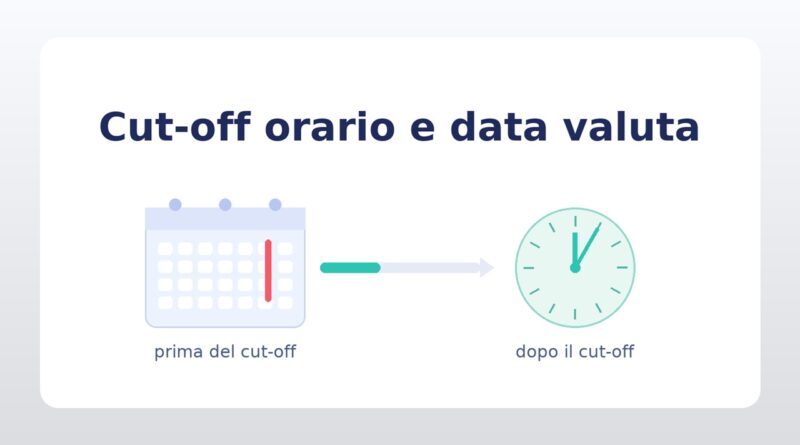 Cut-off orario e data valuta

prima del cut-off

dopo il cut-off